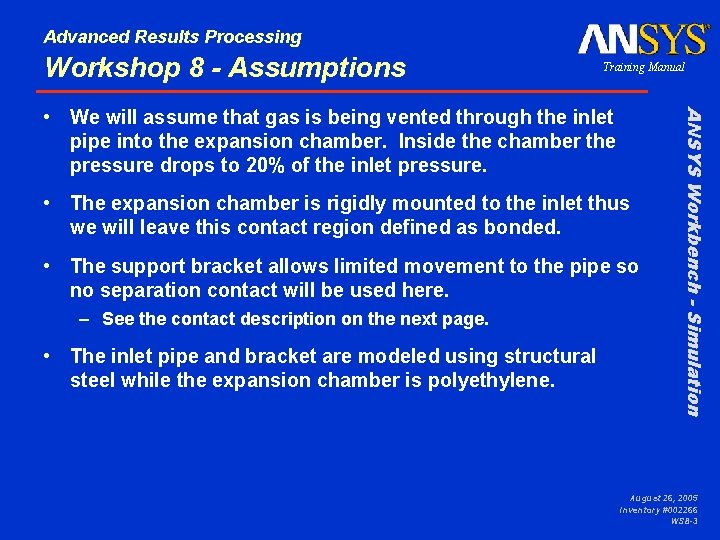 Advanced Results Processing
Workshop 8 - Assumptions

ANSYS®
Training Manual

• We will assume that gas is being vented through the inlet pipe into the expansion chamber. Inside the chamber the pressure drops to 20% of the inlet pressure.

• The expansion chamber is rigidly mounted to the inlet thus we will leave this contact region defined as bonded.

• The support bracket allows limited movement to the pipe so no separation contact will be used here.
– See the contact description on the next page.

• The inlet pipe and bracket are modeled using structural steel while the expansion chamber is polyethylene.

ANSYS Workbench - Simulation

August 26, 2005
Inventory #002266
WS8-3